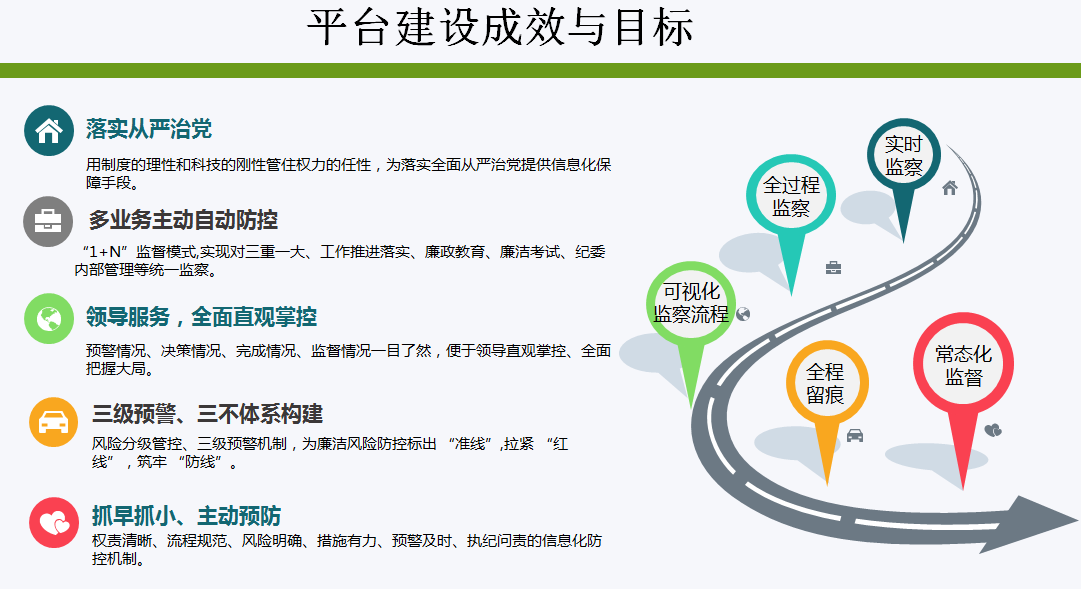 平台建设成效与目标

落实从严治党
用制度的理性和科技的刚性管住权力的任性，为落实全面从严治党提供信息化保障手段。

多业务主动自动防控
“1+N”监督模式,实现对三重一大、工作推进落实、廉政教育、廉洁考试、纪委内部管理等统一监察。

领导服务，全面直观掌控
预警情况、决策情况、完成情况、监督情况一目了然，便于领导直观掌控、全面把握大局。

三级预警、三不体系构建
风险分级管控、三级预警机制，为廉洁风险防控标出 “准线”,拉紧 “红线”，筑牢 “防线”。

抓早抓小、主动预防
权责清晰、流程规范、风险明确、措施有力、预警及时、执纪问责的信息化防控机制。

实时监察

全过程监察

可视化监察流程

全程留痕

常态化监督